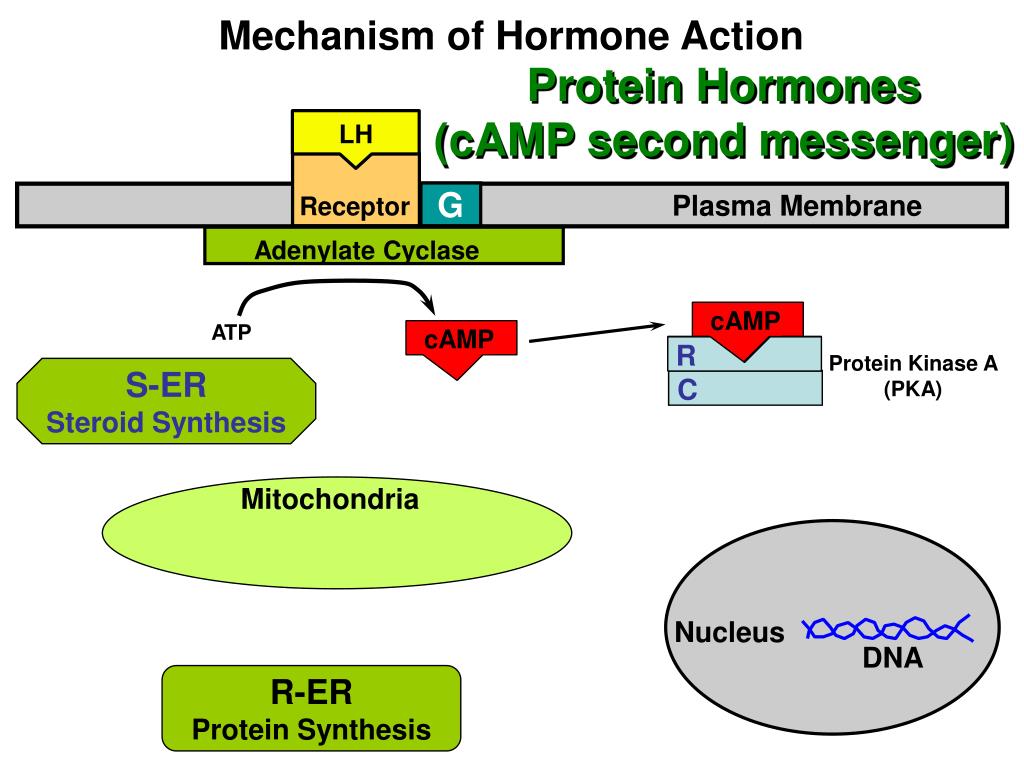 Mechanism of Hormone Action

Protein Hormones
(cAMP second messenger)

LH

Receptor

G

Plasma Membrane

Adenylate Cyclase

ATP

cAMP

cAMP

R

C

Protein Kinase A
(PKA)

S-ER
Steroid Synthesis

Mitochondria

Nucleus

DNA

R-ER
Protein Synthesis